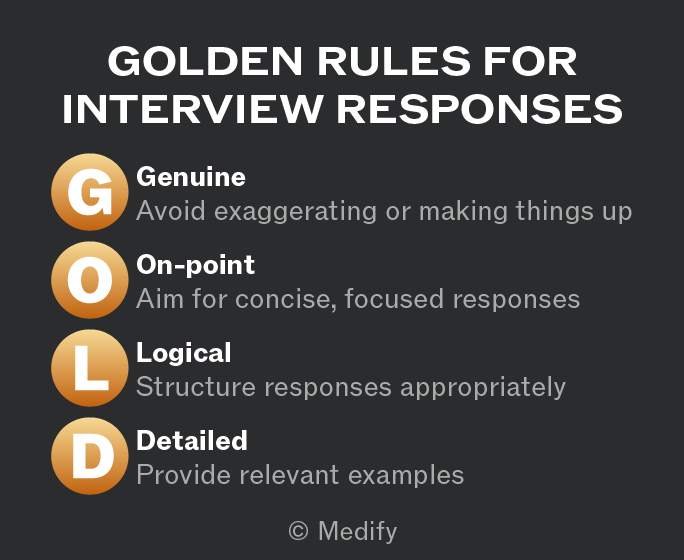 GOLDEN RULES FOR INTERVIEW RESPONSES

G
Genuine
Avoid exaggerating or making things up

O
On-point
Aim for concise, focused responses

L
Logical
Structure responses appropriately

D
Detailed
Provide relevant examples

© Medify